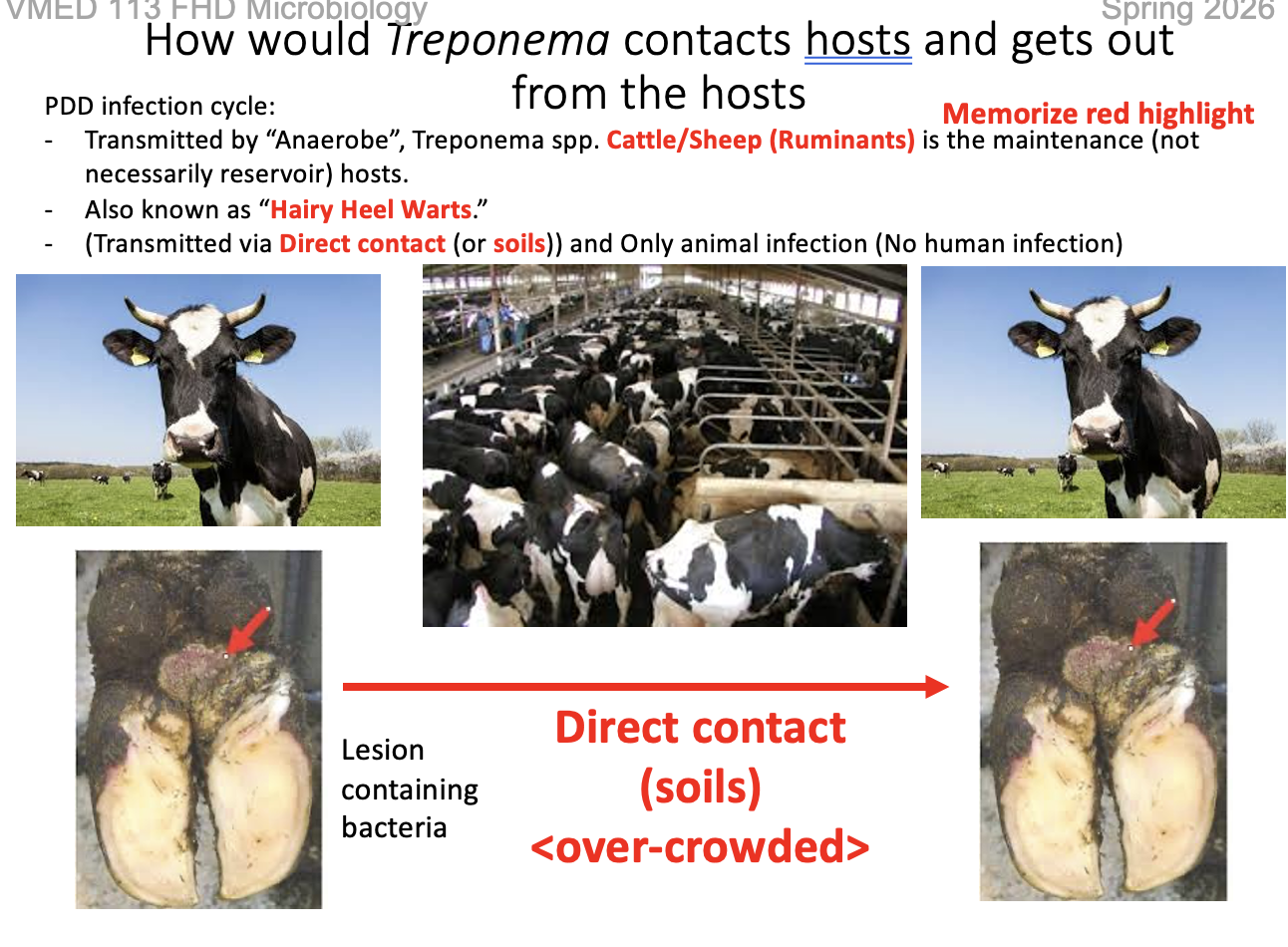 VMED 113 FHD Microbiology Spring 2026

How would Treponema contacts hosts and gets out from the hosts

Memorize red highlight

PDD infection cycle:
- Transmitted by “Anaerobe”, Treponema spp. Cattle/Sheep (Ruminants) is the maintenance (not necessarily reservoir) hosts.
- Also known as “Hairy Heel Warts.”
- (Transmitted via Direct contact (or soils)) and Only animal infection (No human infection)

Lesion containing bacteria

Direct contact (soils) <over-crowded>